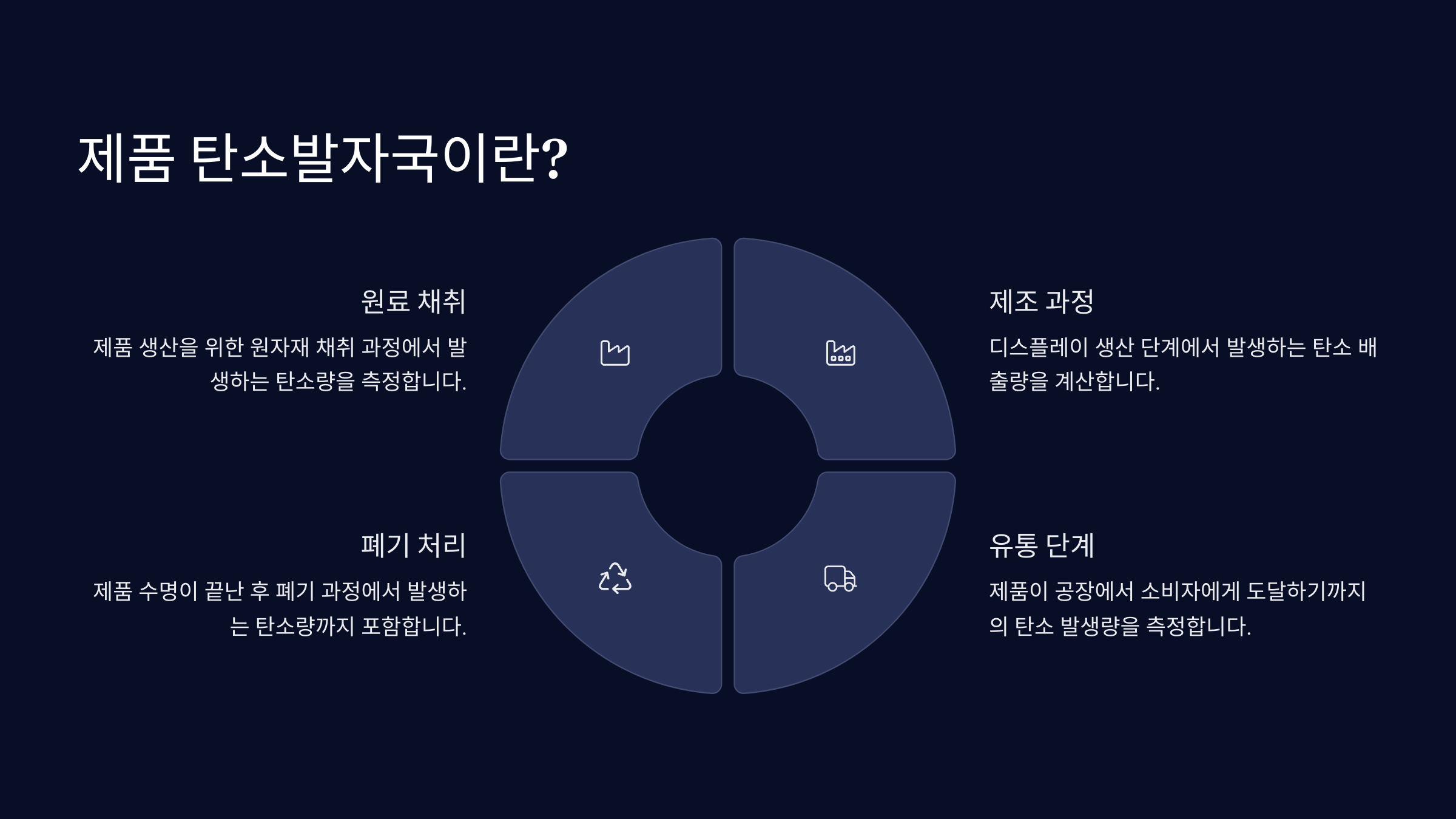 제품 탄소발자국이란?

원료 채취

제품 생산을 위한 원자재 채취 과정에서 발생하는 탄소량을 측정합니다.

제조 과정

디스플레이 생산 단계에서 발생하는 탄소 배출량을 계산합니다.

폐기 처리

제품 수명이 끝난 후 폐기 과정에서 발생하는 탄소량까지 포함합니다.

유통 단계

제품이 공장에서 소비자에게 도달하기까지의 탄소 발생량을 측정합니다.